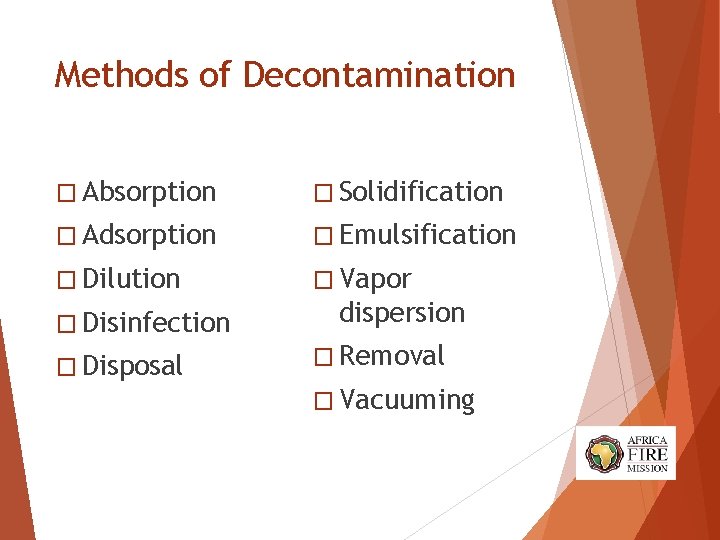 Methods of Decontamination

☐ Absorption
☐ Adsorption
☐ Dilution
☐ Disinfection
☐ Disposal

☐ Solidification
☐ Emulsification
☐ Vapor dispersion
☐ Removal
☐ Vacuuming

AFRICA FIRE MISSION